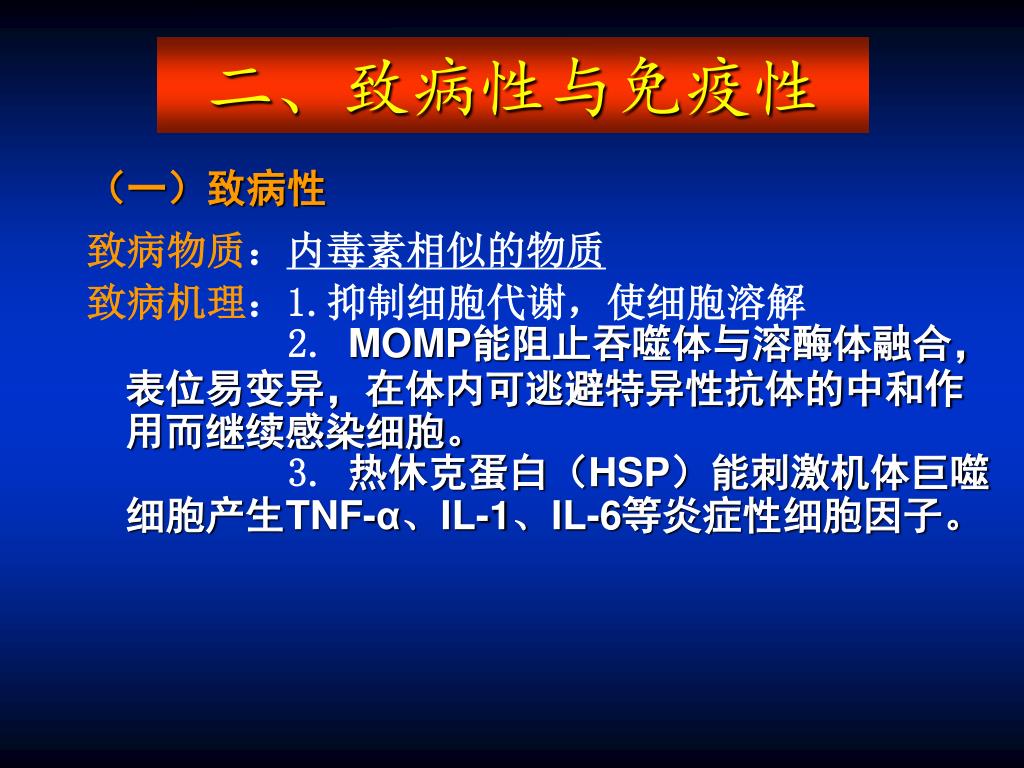 二、致病性与免疫性

（一）致病性

致病物质：内毒素相似的物质

致病机理：1. 抑制细胞代谢，使细胞溶解

2. MOMP能阻止吞噬体与溶酶体融合，表位易变异，在体内可逃避特异性抗体的中和作用而继续感染细胞。

3. 热休克蛋白（HSP）能刺激机体巨噬细胞产生TNF-α、IL-1、IL-6等炎症性细胞因子。